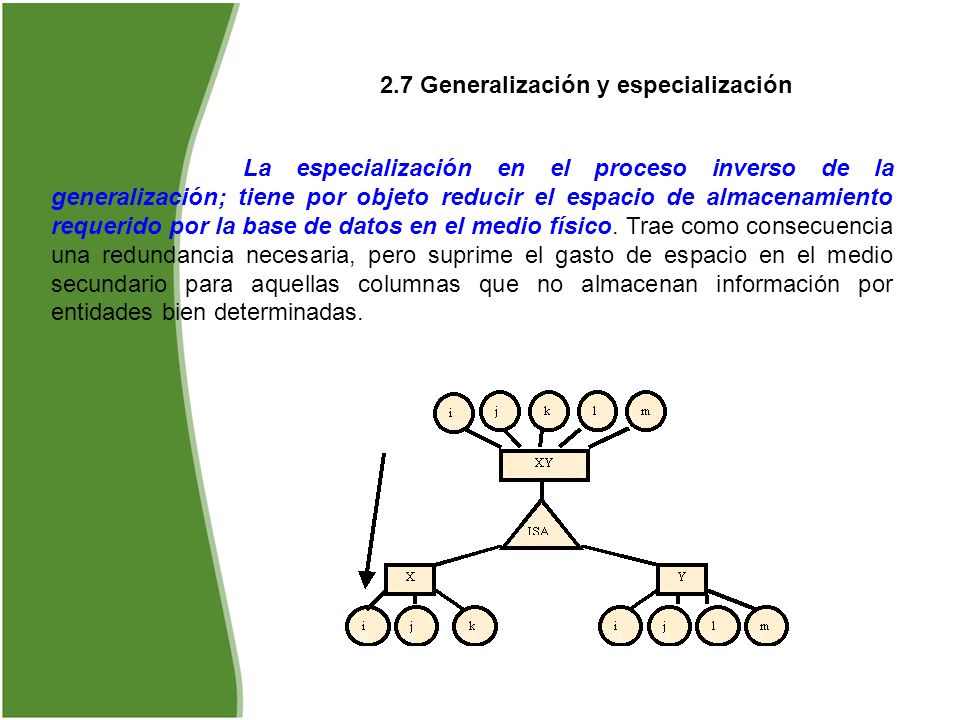 2.7 Generalización y especialización

La especialización en el proceso inverso de la generalización; tiene por objeto reducir el espacio de almacenamiento requerido por la base de datos en el medio físico. Trae como consecuencia una redundancia necesaria, pero suprime el gasto de espacio en el medio secundario para aquellas columnas que no almacenan información por entidades bien determinadas.

i
j
k
l
m
XY
ISA
X
Y
i
j
k
i
j
l
m